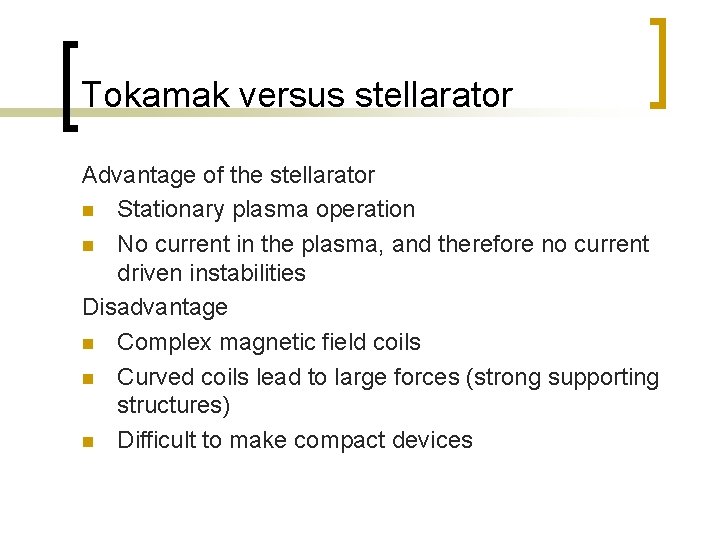 Tokamak versus stellarator

Advantage of the stellarator
- Stationary plasma operation
- No current in the plasma, and therefore no current driven instabilities

Disadvantage
- Complex magnetic field coils
- Curved coils lead to large forces (strong supporting structures)
- Difficult to make compact devices